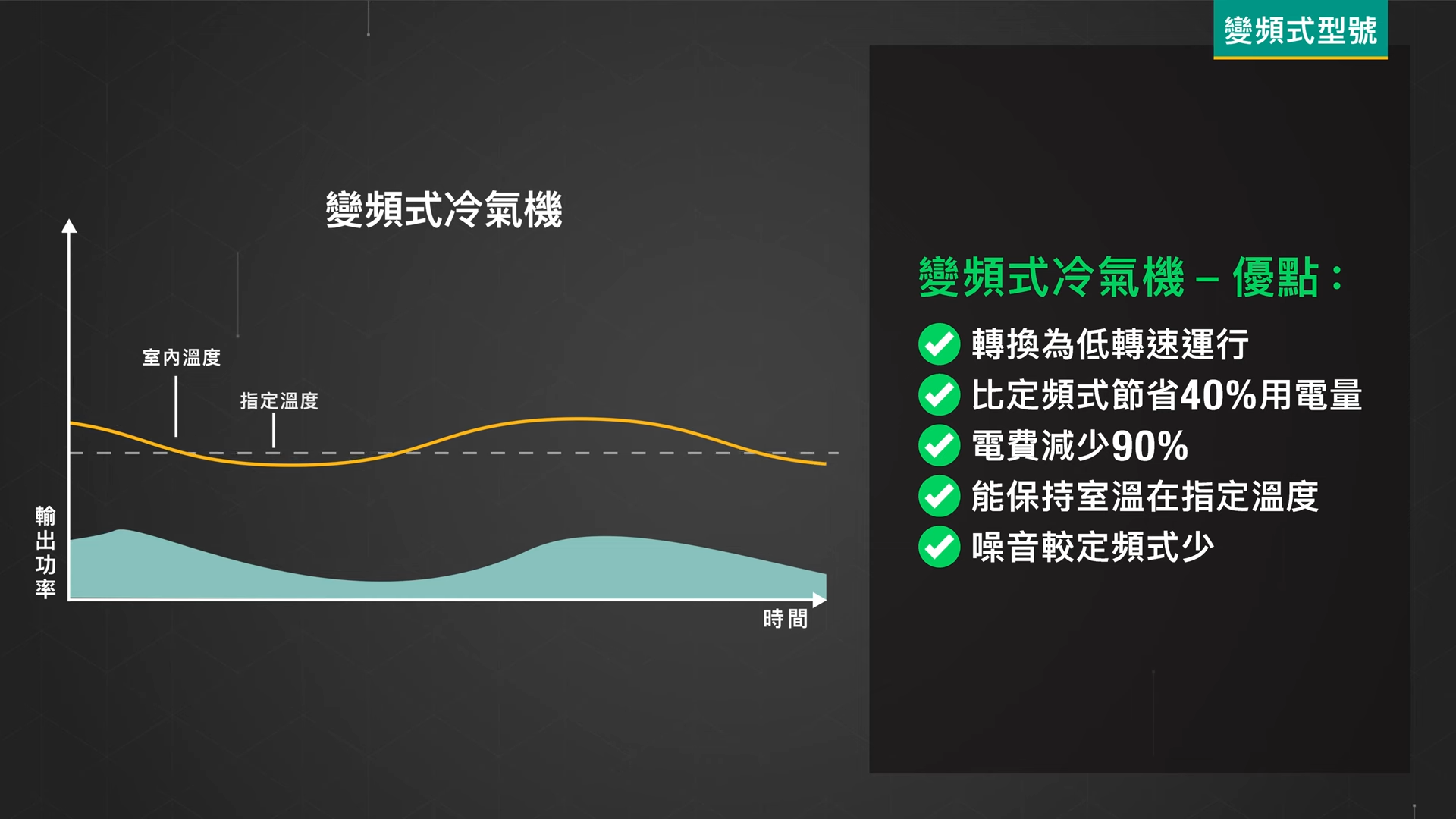 變頻式型號

變頻式冷氣機

室內溫度

指定溫度

輸出功率

時間

變頻式冷氣機 – 優點：

轉換為低轉速運行

比定頻式節省40%用電量

電費減少90%

能保持室溫在指定溫度

噪音較定頻式少